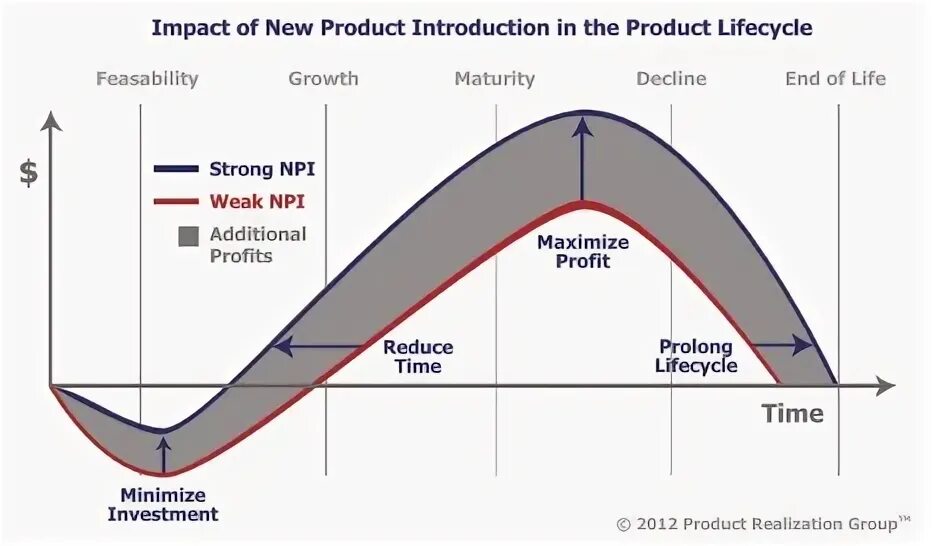 Impact of New Product Introduction in the Product Lifecycle

Feasability

Growth

Maturity

Decline

End of Life

$

Strong NPI

Weak NPI

Additional Profits

Maximize Profit

Reduce Time

Prolong Lifecycle

Time

Minimize Investment

© 2012 Product Realization Group™